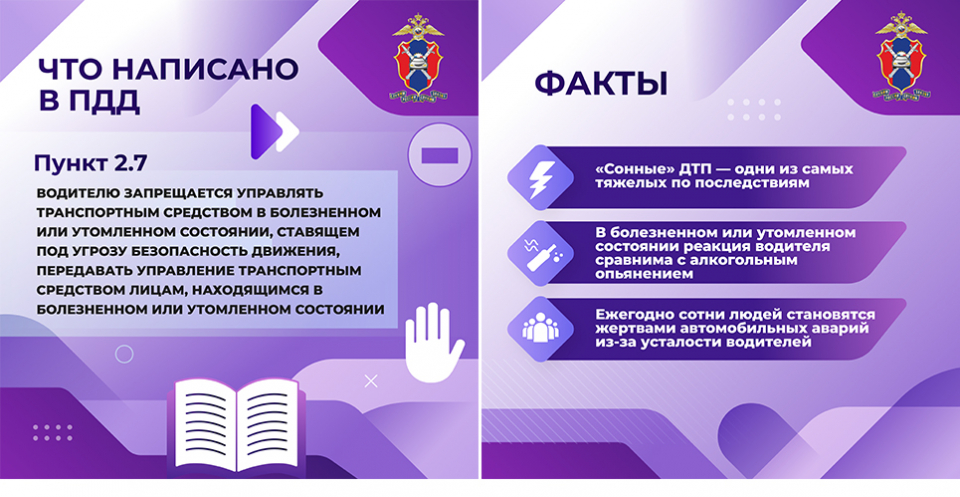 ЧТО НАПИСАНО В ПДД

Пункт 2.7

ВОДИТЕЛЮ ЗАПРЕЩАЕТСЯ УПРАВЛЯТЬ ТРАНСПОРТНЫМ СРЕДСТВОМ В БОЛЕЗНЕННОМ ИЛИ УТОМЛЕННОМ СОСТОЯНИИ, СТАВЯЩЕМ ПОД УГРОЗУ БЕЗОПАСНОСТЬ ДВИЖЕНИЯ, ПЕРЕДАВАТЬ УПРАВЛЕНИЕ ТРАНСПОРТНЫМ СРЕДСТВОМ ЛИЦАМ, НАХОДЯЩИМСЯ В БОЛЕЗНЕННОМ ИЛИ УТОМЛЕННОМ СОСТОЯНИИ

ФАКТЫ

«Сонные» ДТП — одни из самых тяжелых по последствиям

В болезненном или утомленном состоянии реакция водителя сравнима с алкогольным опьянением

Ежегодно сотни людей становятся жертвами автомобильных аварий из-за усталости водителей